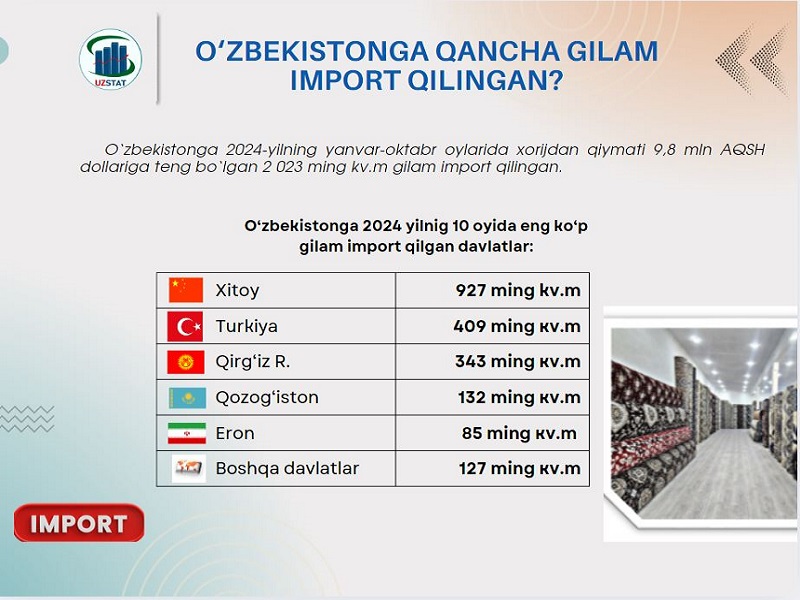 UZSTAT

O‘ZBEKISTONGA QANCHA GILAM IMPORT QILINGAN?

O‘zbekistonga 2024-yilning yanvar-oktabr oylarida xorijdan qiymati 9,8 mln AQSH dollariga teng bo‘lgan 2 023 ming kv.m gilam import qilingan.

O‘zbekistonga 2024 yilnig 10 oyida eng ko‘p gilam import qilgan davlatlar:

| Xitoy | 927 ming kv.m |
|---|---|
| Turkiya | 409 ming kv.m |
| Qirg‘iz R. | 343 ming kv.m |
| Qozog‘iston | 132 ming kv.m |
| Eron | 85 ming kv.m |
| Boshqa davlatlar | 127 ming kv.m |

IMPORT